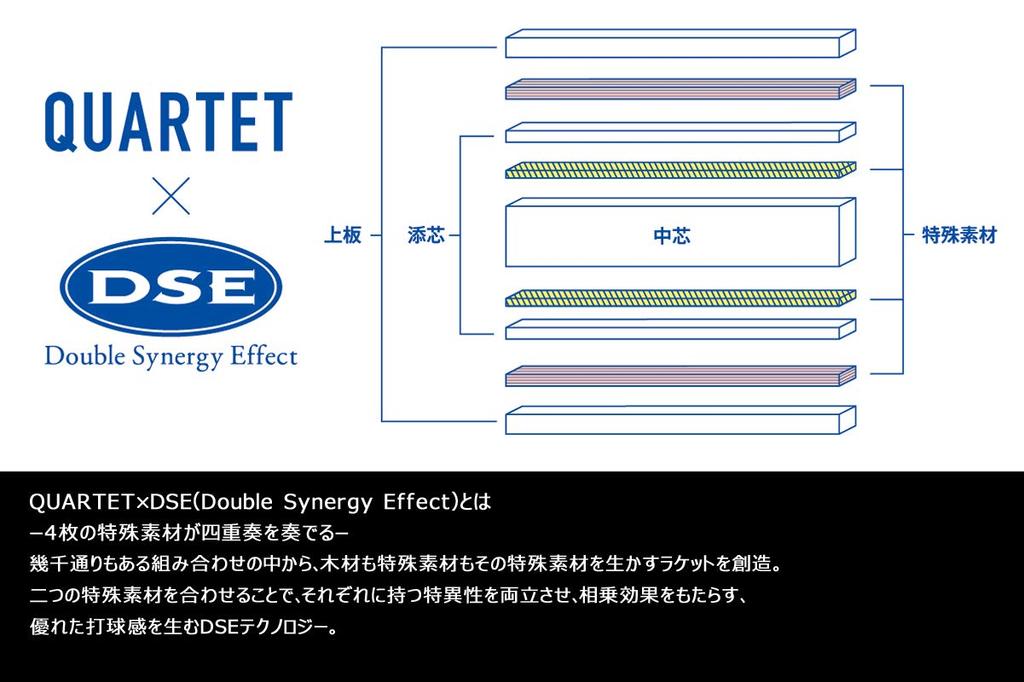 QUARTET

×

DSE

Double Synergy Effect

上板

添芯

中芯

特殊素材

QUARTET×DSE(Double Synergy Effect)とは

ー4枚の特殊素材が四重奏を奏でるー

幾千通りもある組み合わせの中から、木材も特殊素材もその特殊素材を生かすラケットを創造。

二つの特殊素材を合わせることで、それぞれに持つ特異性を両立させ、相乗効果をもたらす、

優れた打球感を生むDSEテクノロジー。